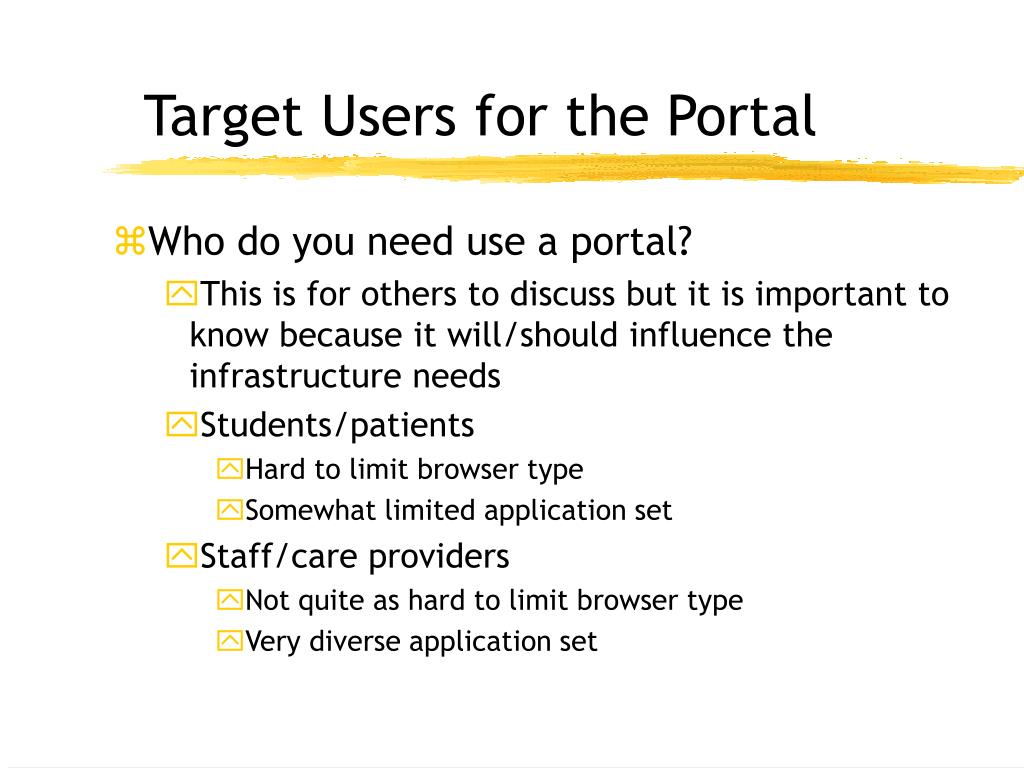 Target Users for the Portal

Who do you need use a portal?

This is for others to discuss but it is important to know because it will/should influence the infrastructure needs

Students/patients

Hard to limit browser type

Somewhat limited application set

Staff/care providers

Not quite as hard to limit browser type

Very diverse application set